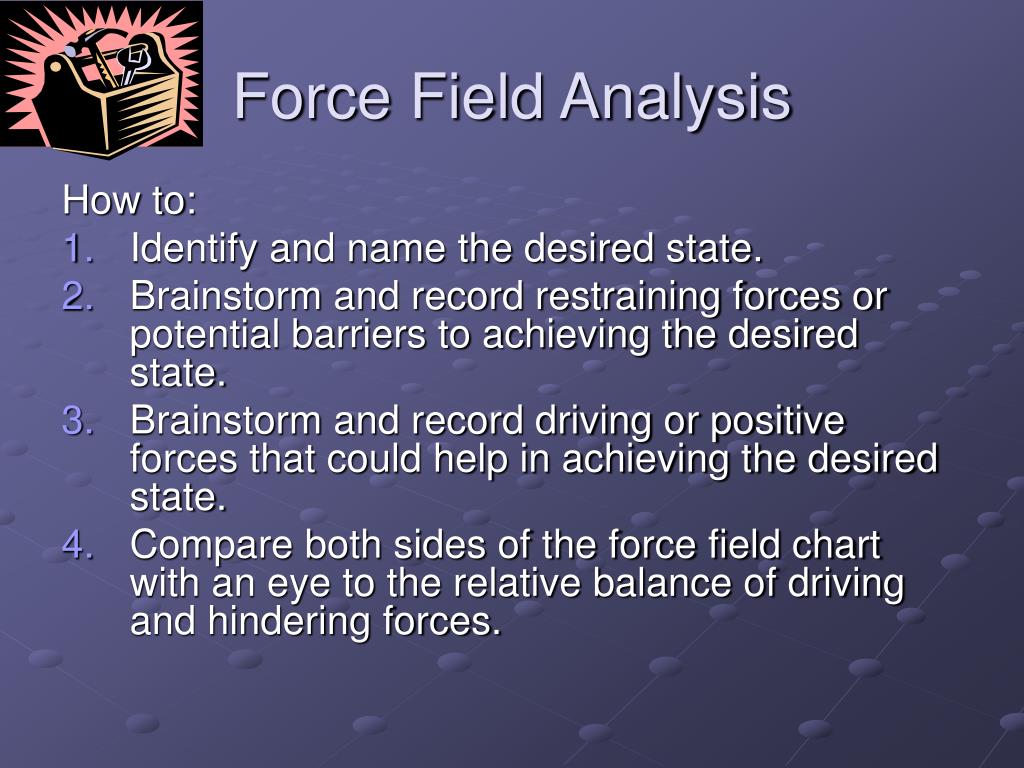 Force Field Analysis

How to:
1. Identify and name the desired state.
2. Brainstorm and record restraining forces or potential barriers to achieving the desired state.
3. Brainstorm and record driving or positive forces that could help in achieving the desired state.
4. Compare both sides of the force field chart with an eye to the relative balance of driving and hindering forces.